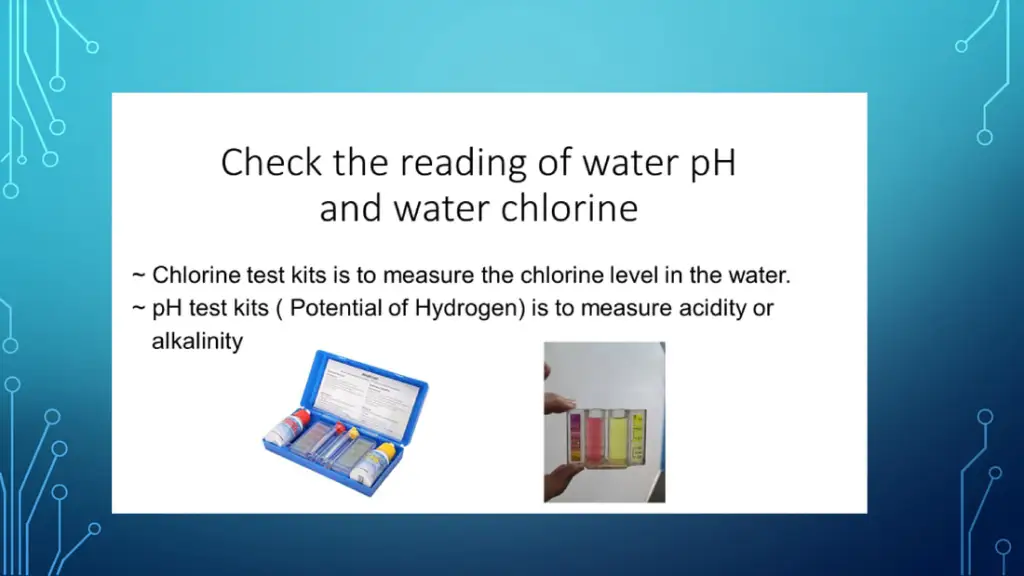 Check the reading of water pH and water chlorine

~ Chlorine test kits is to measure the chlorine level in the water.
~ pH test kits ( Potential of Hydrogen) is to measure acidity or alkalinity